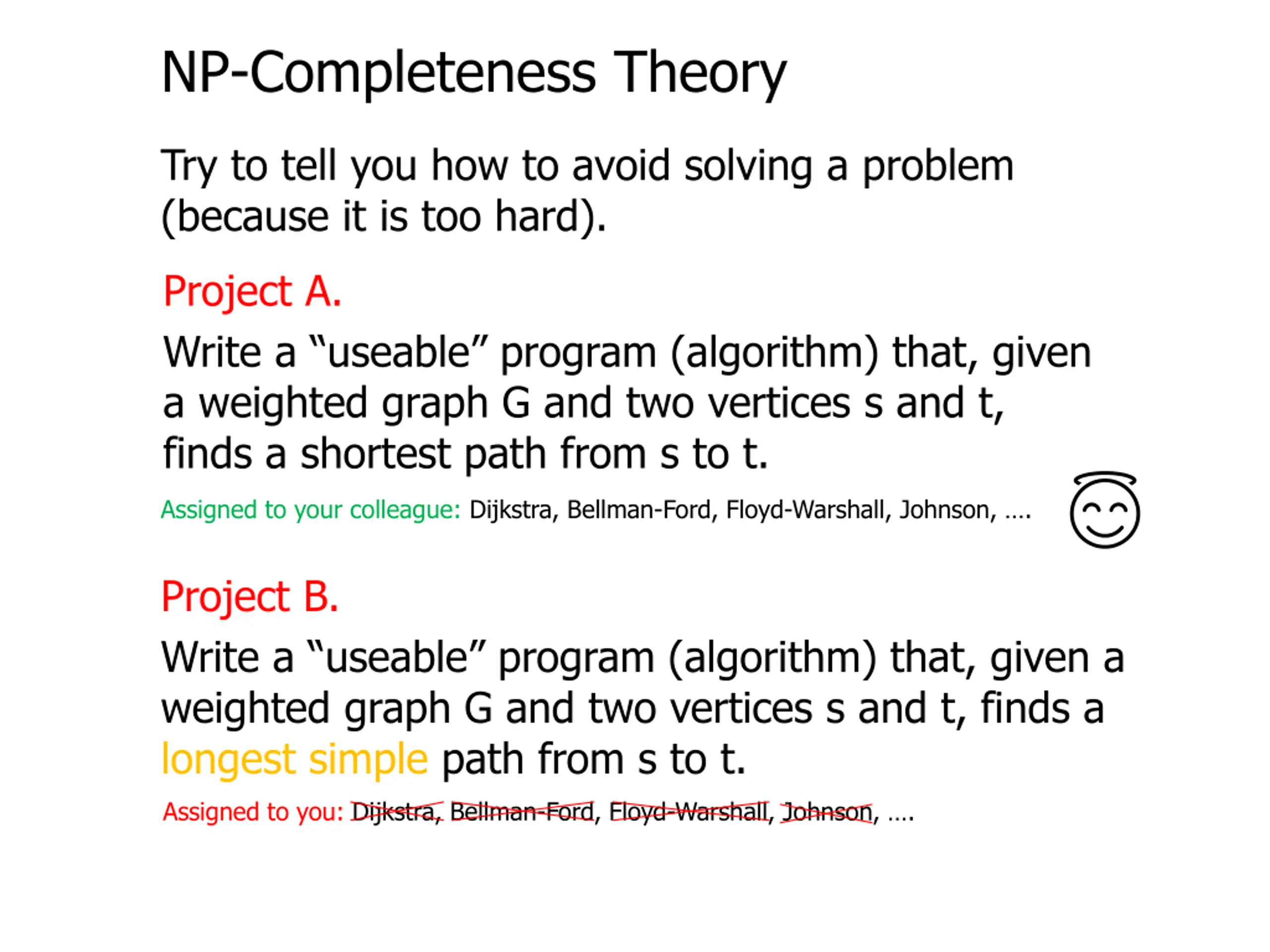 NP-Completeness Theory

Try to tell you how to avoid solving a problem (because it is too hard).

Project A.

Write a “useable” program (algorithm) that, given a weighted graph G and two vertices s and t, finds a shortest path from s to t.

Assigned to your colleague: Dijkstra, Bellman-Ford, Floyd-Warshall, Johnson, ….

Project B.

Write a “useable” program (algorithm) that, given a weighted graph G and two vertices s and t, finds a longest simple path from s to t.

Assigned to you: Dijkstra, Bellman-Ford, Floyd-Warshall, Johnson, ….